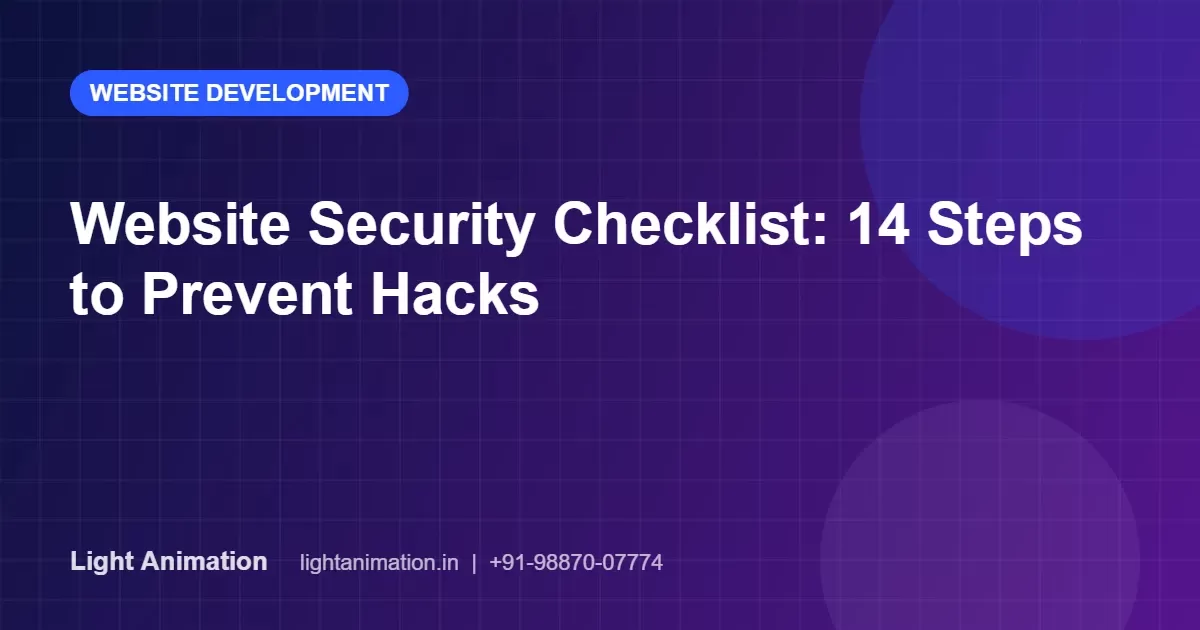 WEBSITE DEVELOPMENT

Website Security Checklist: 14 Steps to Prevent Hacks

Light Animation

lightanimation.in | +91-98870-07774